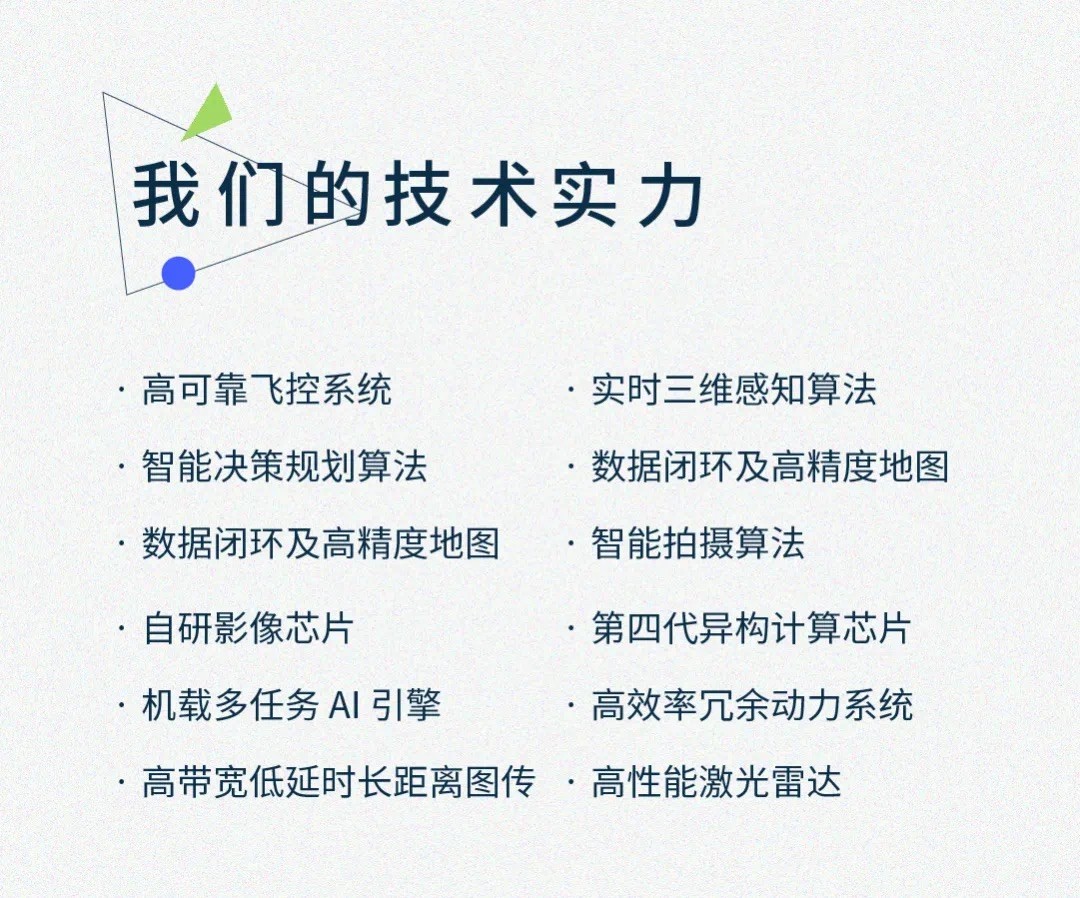 我们的技术实力

· 高可靠飞控系统
· 智能决策规划算法
· 数据闭环及高精度地图
· 自研影像芯片
· 机载多任务 AI 引擎
· 高带宽低延时长距离图传

· 实时三维感知算法
· 数据闭环及高精度地图
· 智能拍摄算法
· 第四代异构计算芯片
· 高效率冗余动力系统
· 高性能激光雷达